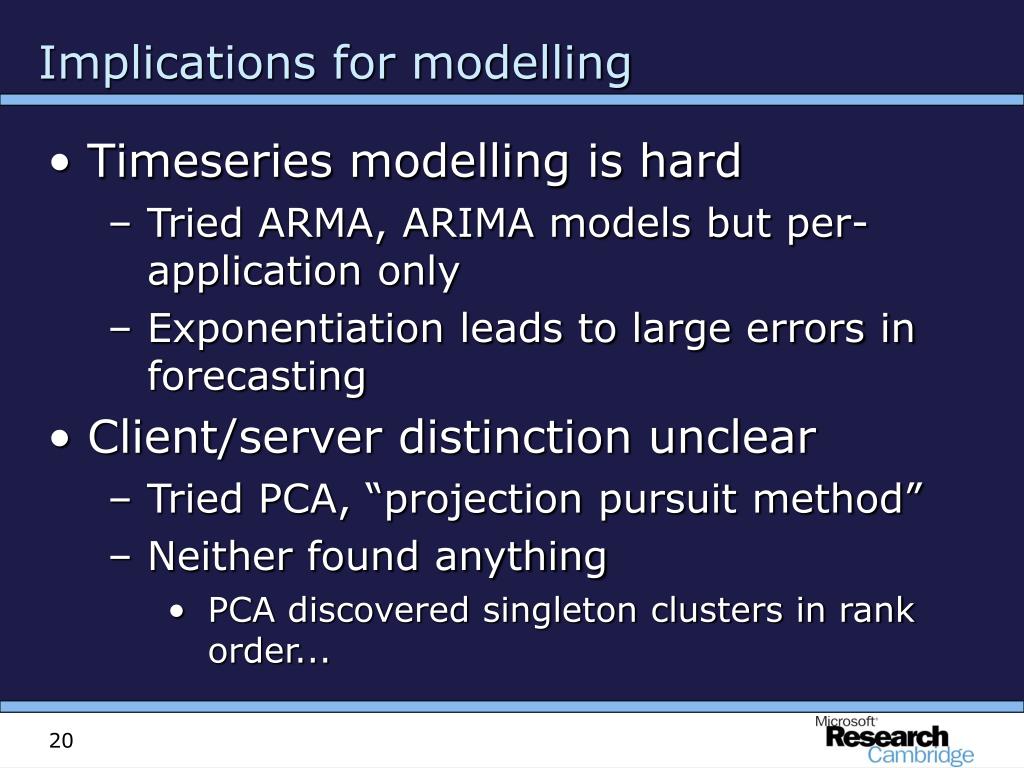 Implications for modelling

• Timeseries modelling is hard
– Tried ARMA, ARIMA models but per-application only
– Exponentiation leads to large errors in forecasting

• Client/server distinction unclear
– Tried PCA, “projection pursuit method”
– Neither found anything
• PCA discovered singleton clusters in rank order...

20

Microsoft Research Cambridge